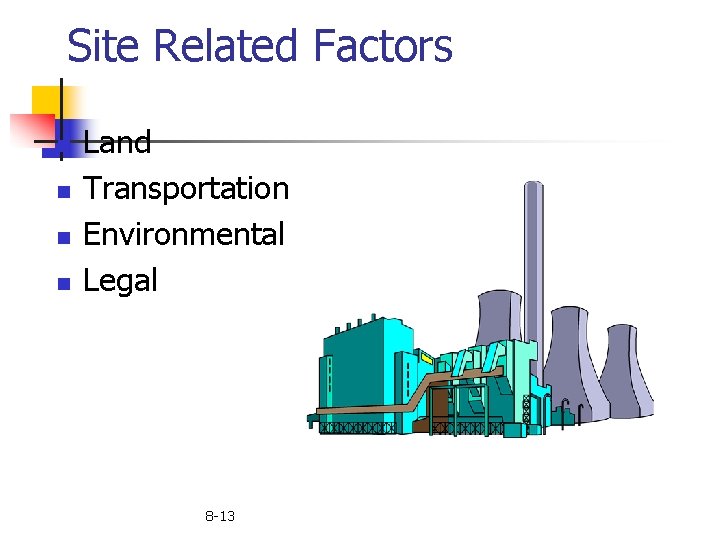 Site Related Factors

- Land
- Transportation
- Environmental
- Legal

8-13